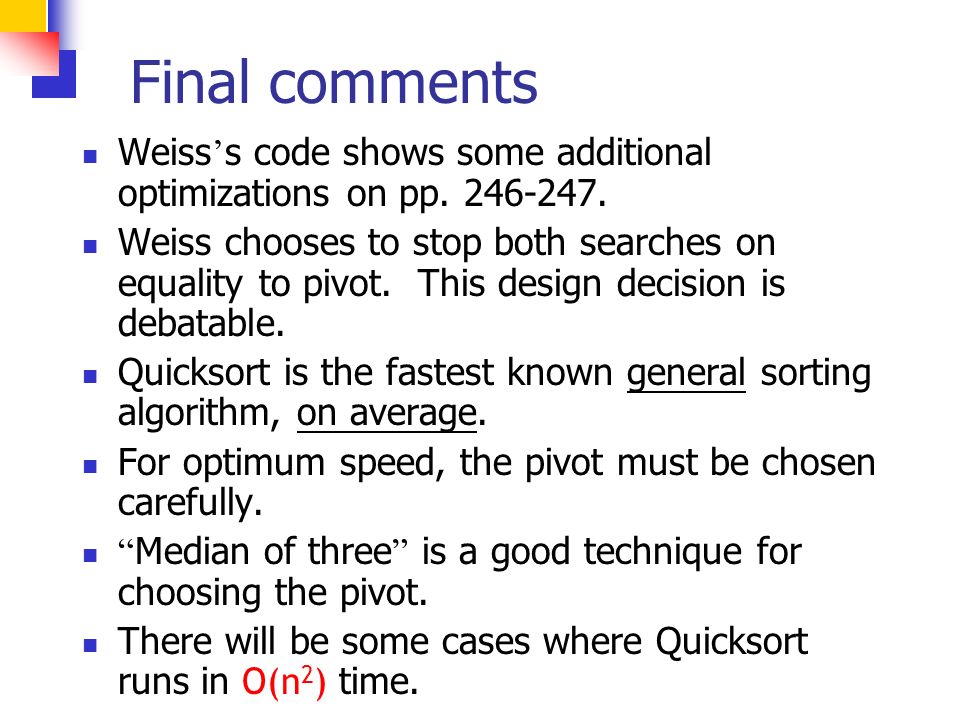 Final comments

- Weiss’s code shows some additional optimizations on pp. 246-247.
- Weiss chooses to stop both searches on equality to pivot. This design decision is debatable.
- Quicksort is the fastest known general sorting algorithm, on average.
- For optimum speed, the pivot must be chosen carefully.
- “Median of three” is a good technique for choosing the pivot.
- There will be some cases where Quicksort runs in $O(n^2)$ time.